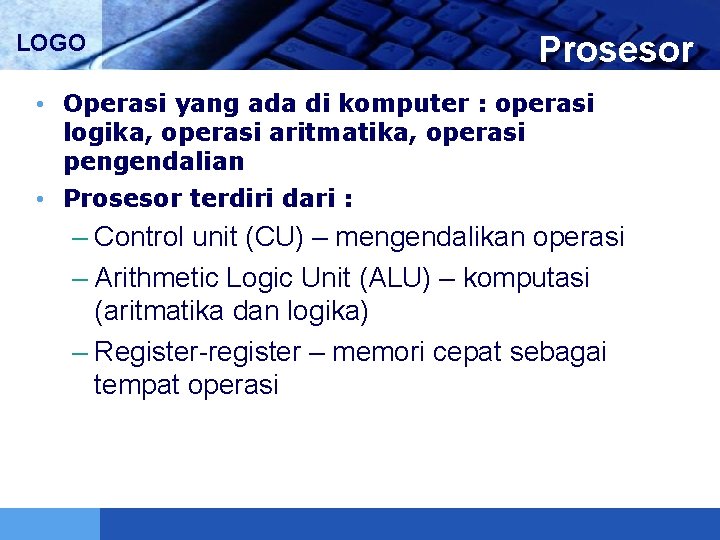 LOGO

Prosesor

• Operasi yang ada di komputer : operasi logika, operasi aritmatika, operasi pengendalian

• Prosesor terdiri dari :

– Control unit (CU) – mengendalikan operasi

– Arithmetic Logic Unit (ALU) – komputasi (aritmatika dan logika)

– Register-register – memori cepat sebagai tempat operasi